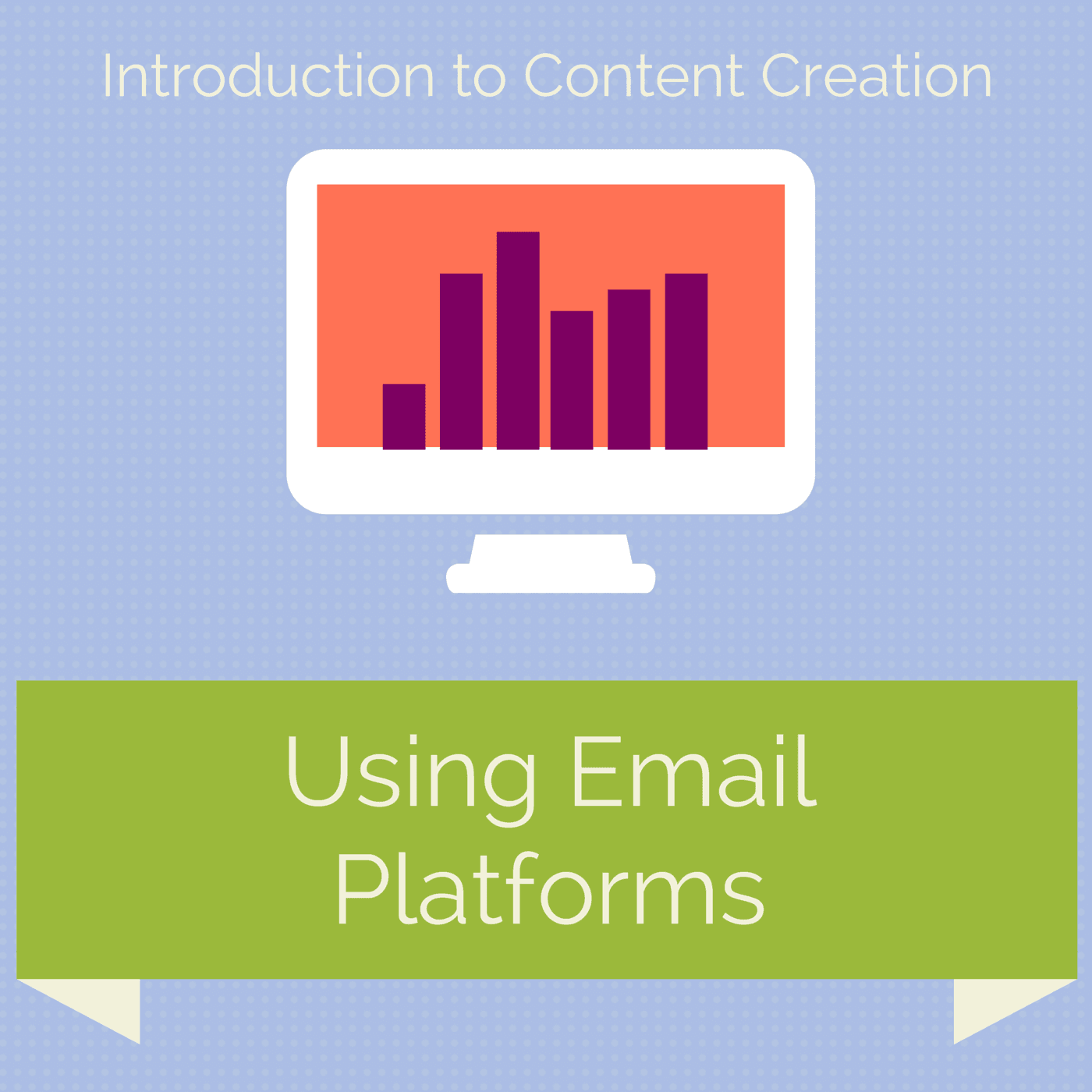 Introduction to Content Creation

Using Email Platforms